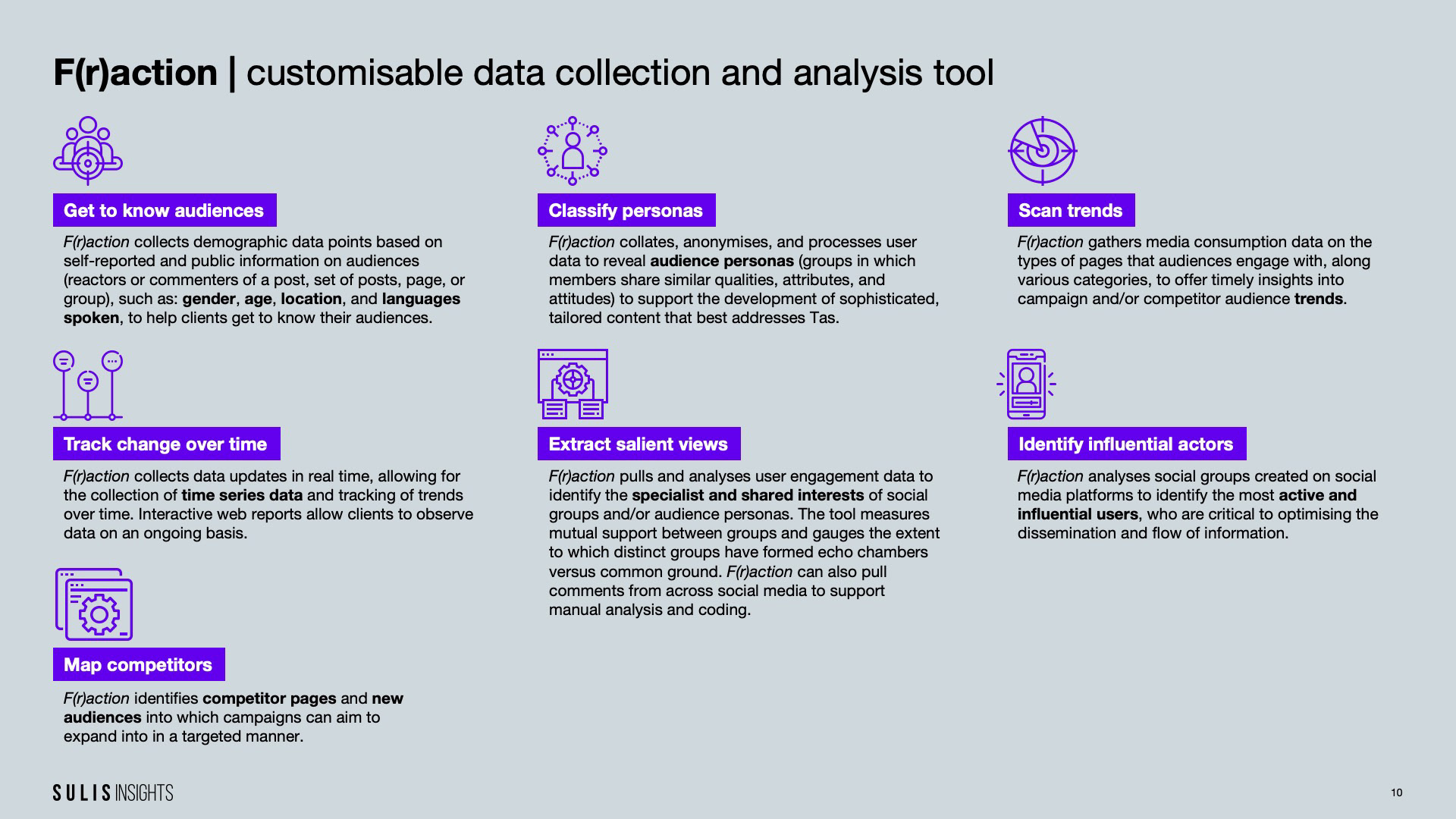 F(r)action | customisable data collection and analysis tool

Get to know audiences

F(r)action collects demographic data points based on self-reported and public information on audiences (reactors or commenters of a post, set of posts, page, or group), such as: gender, age, location, and languages spoken, to help clients get to know their audiences.

Track change over time

F(r)action collects data updates in real time, allowing for the collection of time series data and tracking of trends over time. Interactive web reports allow clients to observe data on an ongoing basis.

Map competitors

F(r)action identifies competitor pages and new audiences into which campaigns can aim to expand into in a targeted manner.

Classify personas

F(r)action collates, anonymises, and processes user data to reveal audience personas (groups in which members share similar qualities, attributes, and attitudes) to support the development of sophisticated, tailored content that best addresses Tas.

Extract salient views

F(r)action pulls and analyses user engagement data to identify the specialist and shared interests of social groups and/or audience personas. The tool measures mutual support between groups and gauges the extent to which distinct groups have formed echo chambers versus common ground. F(r)action can also pull comments from across social media to support manual analysis and coding.

Scan trends

F(r)action gathers media consumption data on the types of pages that audiences engage with, along various categories, to offer timely insights into campaign and/or competitor audience trends.

Identify influential actors

F(r)action analyses social groups created on social media platforms to identify the most active and influential users, who are critical to optimising the dissemination and flow of information.

SULIS INSIGHTS

10